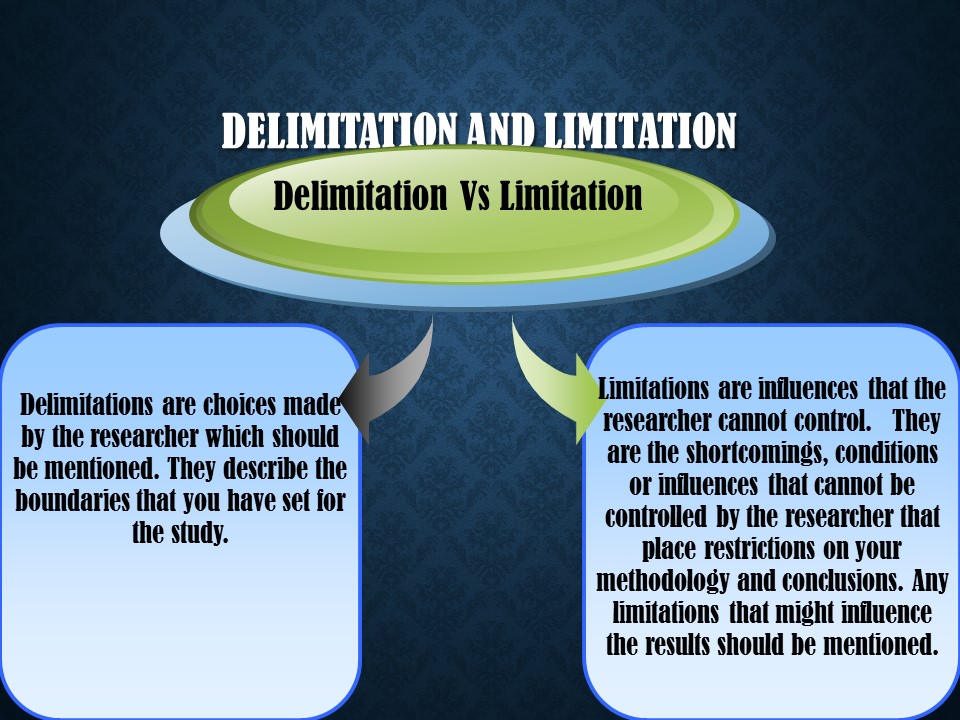 DELIMITATION AND LIMITATION

Delimitation Vs Limitation

Delimitations are choices made by the researcher which should be mentioned. They describe the boundaries that you have set for the study.

Limitations are influences that the researcher cannot control. They are the shortcomings, conditions or influences that cannot be controlled by the researcher that place restrictions on your methodology and conclusions. Any limitations that might influence the results should be mentioned.